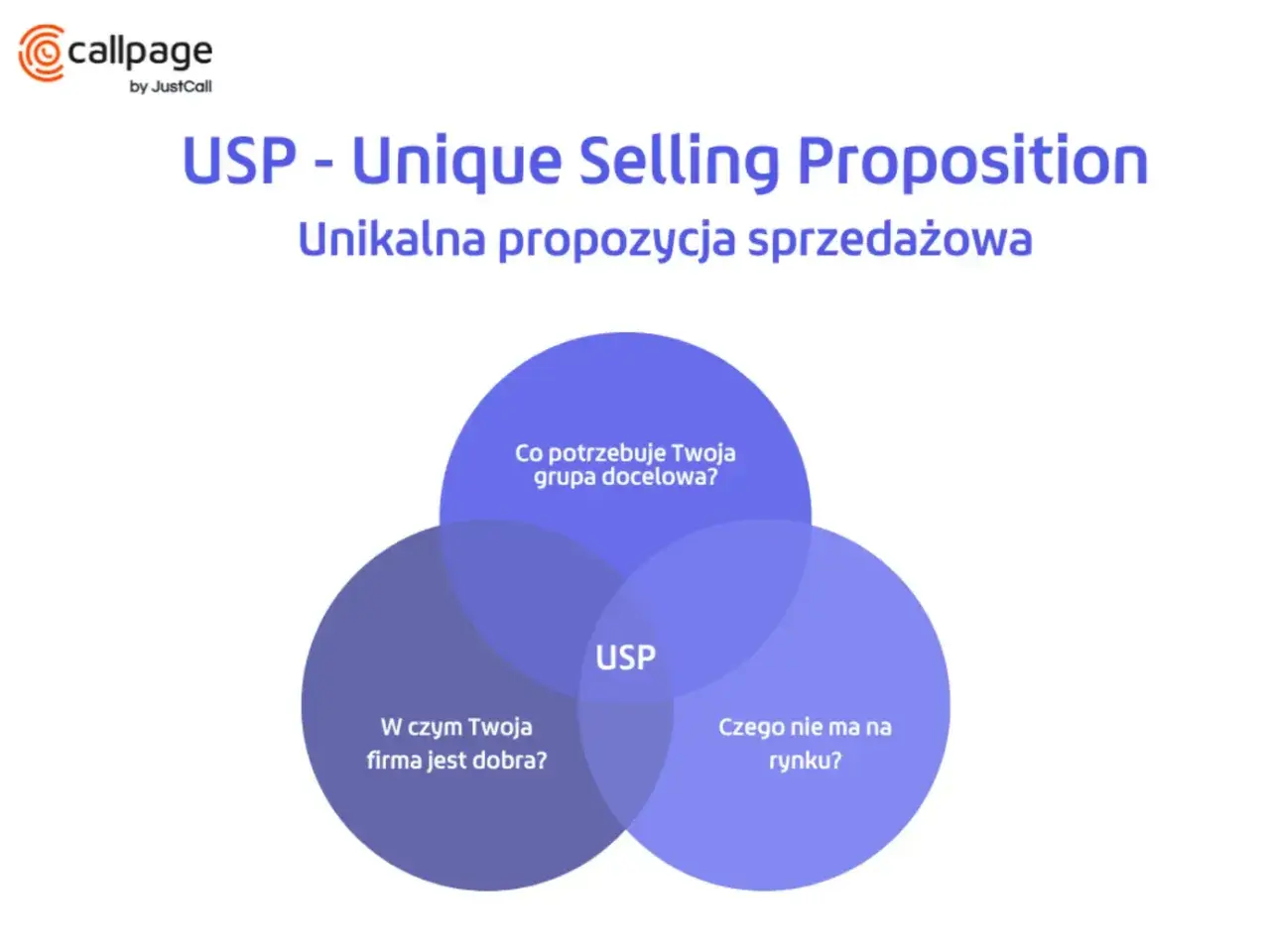 callpage
by JustCall

USP - Unique Selling Proposition
Unikalna propozycja sprzedażowa

Co potrzebuje Twoja grupa docelowa?

USP

W czym Twoja firma jest dobra?

Czego nie ma na rynku?